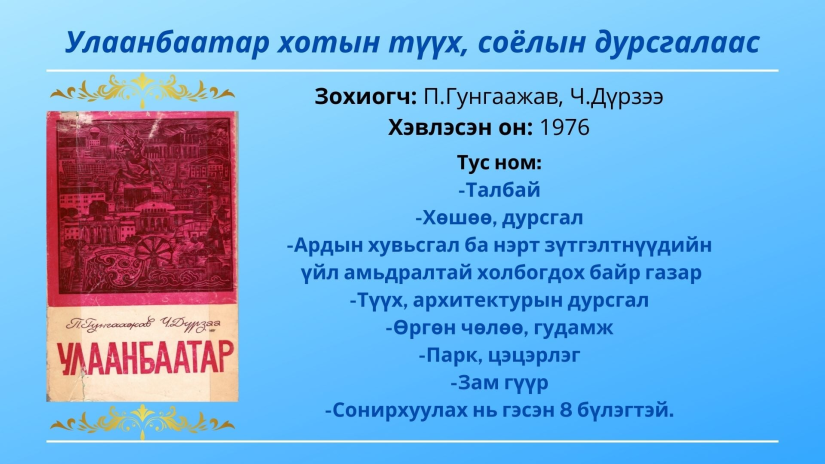 Улаанбаатар хотын түүх, соёлын дурсгалаас

П.Гунгаажав Ч.Дүрзээ
УЛААНБААТАР

Зохиогч: П.Гунгаажав, Ч.Дүрзээ
Хэвлэсэн он: 1976

Тус ном:
-Талбай
-Хөшөө, дурсгал
-Ардын хувьсгал ба нэрт зүтгэлтнүүдийн үйл амьдралтай холбогдох байр газар
-Түүх, архитектурын дурсгал
-Өргөн чөлөө, гудамж
-Парк, цэцэрлэг
-Зам гүүр
-Сонирхуулах нь гэсэн 8 бүлэгтэй.